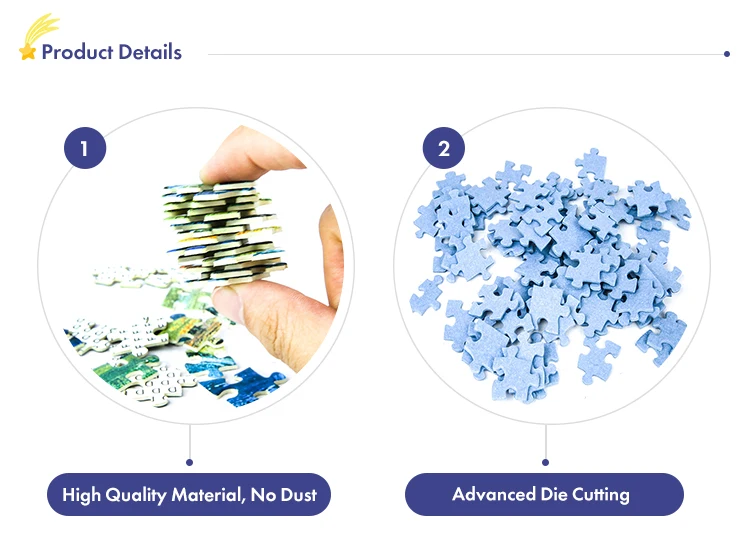 Product Details

1

2

High Quality Material, No Dust

Advanced Die Cutting